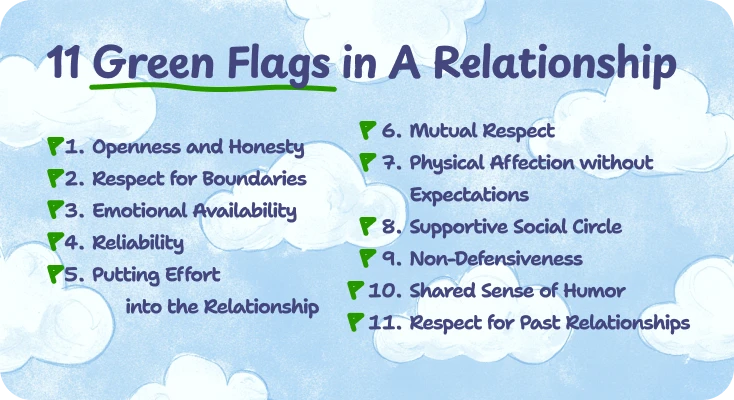 11 Green Flags in A Relationship

1. Openness and Honesty
2. Respect for Boundaries
3. Emotional Availability
4. Reliability
5. Putting Effort into the Relationship

6. Mutual Respect
7. Physical Affection without Expectations
8. Supportive Social Circle
9. Non-Defensiveness
10. Shared Sense of Humor
11. Respect for Past Relationships